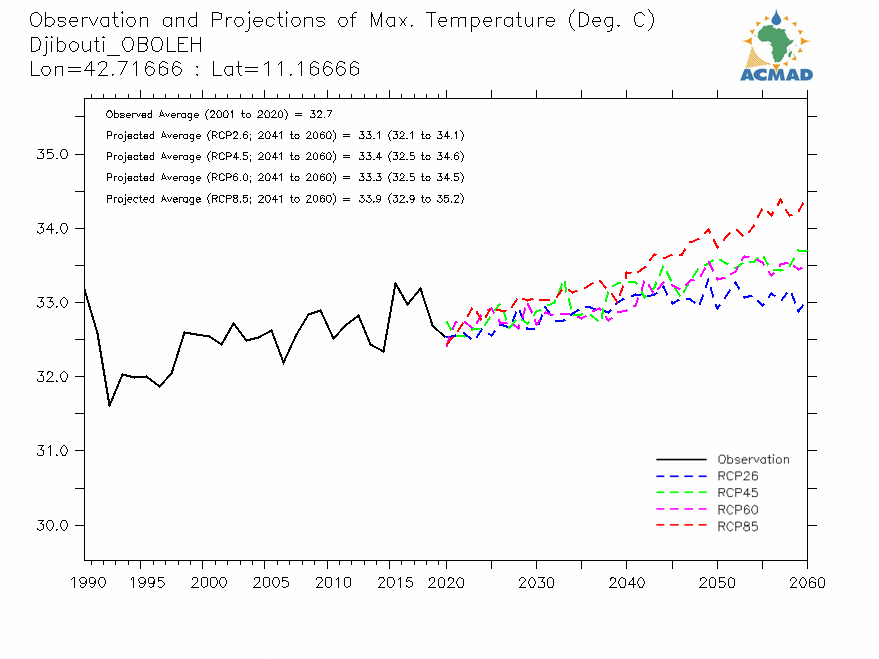 Observation and Projections of Max. Temperature (Deg. C)
Djibouti_OBOLEH
Lon=42.71666 : Lat=11.16666

ACMAD

Observed Average (2001 to 2020) = 32.7
Projected Average (RCP2.6; 2041 to 2060) = 33.1 (32.1 to 34.1)
Projected Average (RCP4.5; 2041 to 2060) = 33.4 (32.5 to 34.6)
Projected Average (RCP6.0; 2041 to 2060) = 33.3 (32.5 to 34.5)
Projected Average (RCP8.5; 2041 to 2060) = 33.9 (32.9 to 35.2)

35.0
34.0
33.0
32.0
31.0
30.0

Observation
RCP26
RCP45
RCP60
RCP85

1990 1995 2000 2005 2010 2015 2020 2030 2040 2050 2060